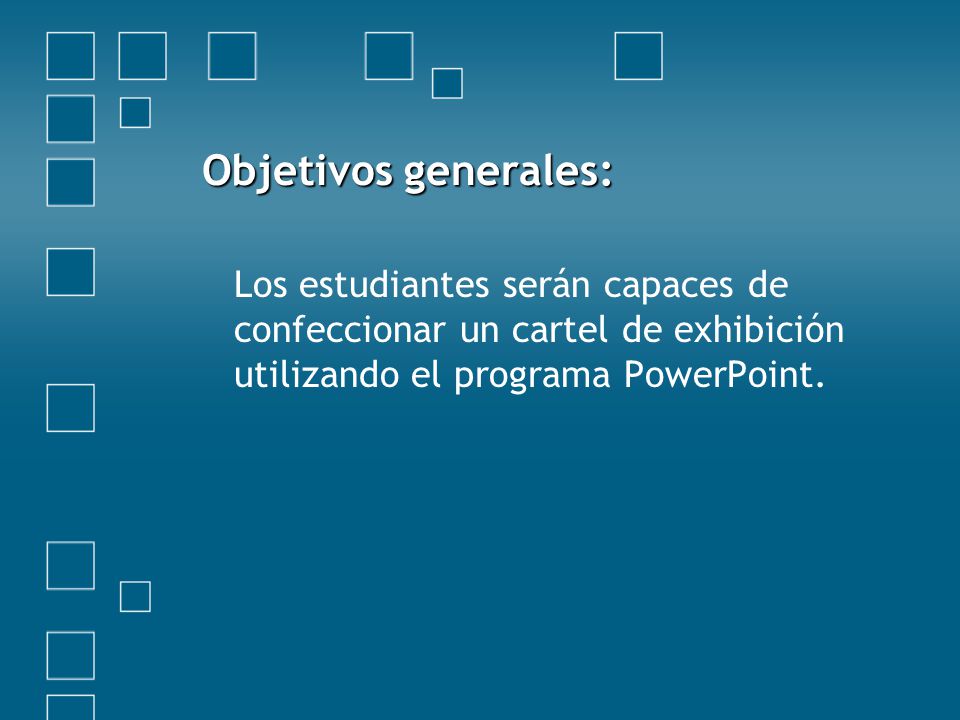 Objetivos generales:

Los estudiantes serán capaces de confeccionar un cartel de exhibición utilizando el programa PowerPoint.